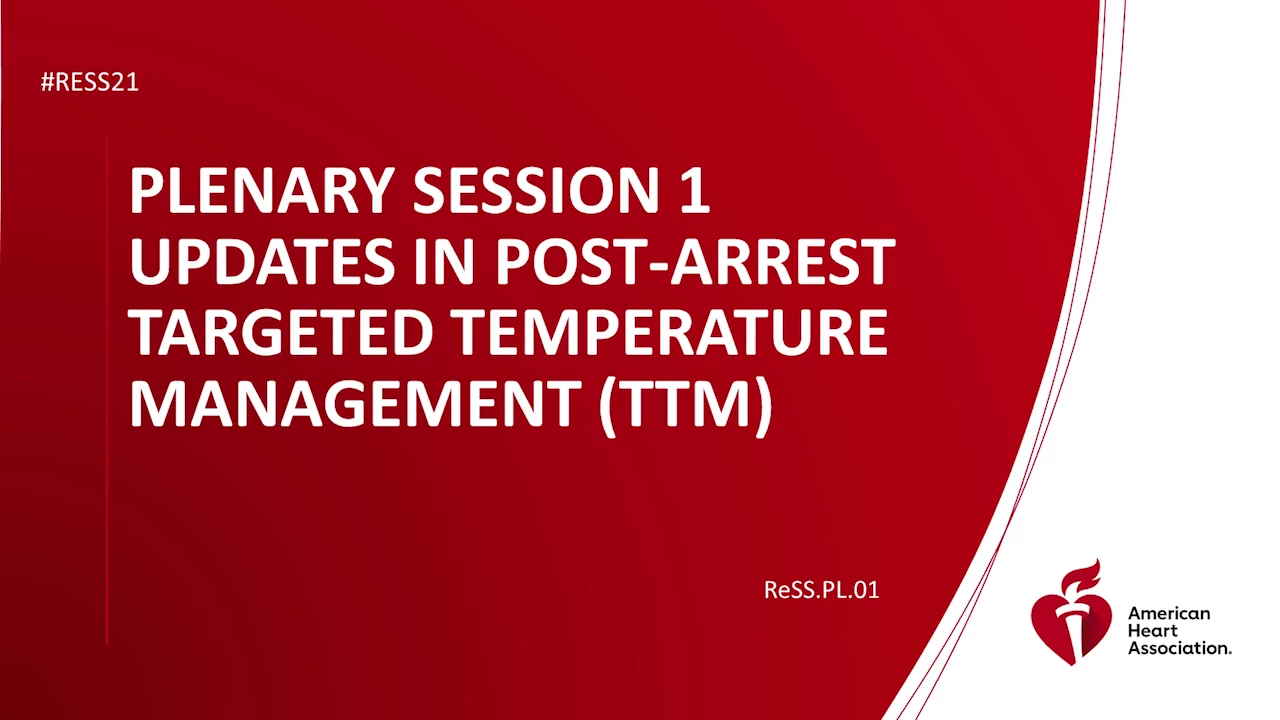 #RESS21

PLENARY SESSION 1
UPDATES IN POST-ARREST TARGETED TEMPERATURE MANAGEMENT (TTM)

ReSS.PL.01

American Heart Association.